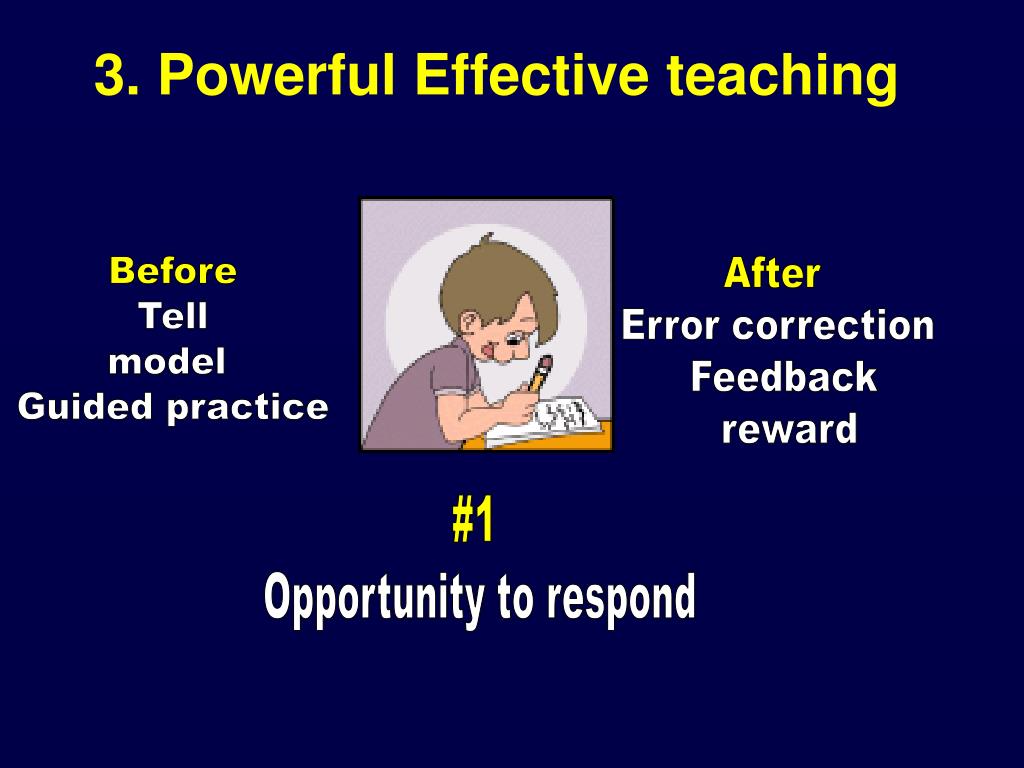 3. Powerful Effective teaching

Before
Tell
model
Guided practice

After
Error correction
Feedback
reward

#1
Opportunity to respond